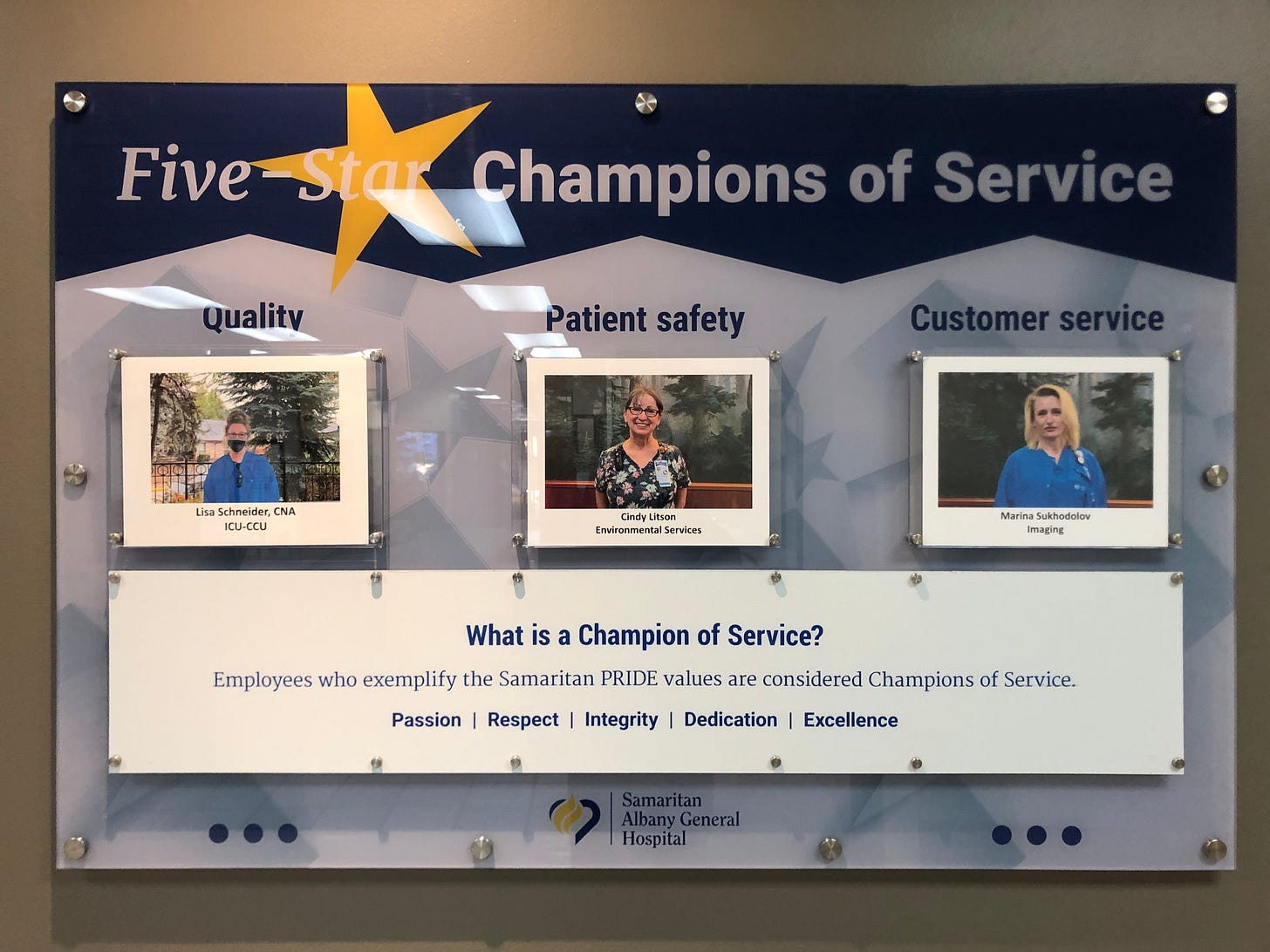 Five-Star Champions of Service

Quality

Lisa Schneider, CNA
ICU-CCU

Patient safety

Cindy Litson
Environmental Services

Customer service

Marina Sukhodolov
Imaging

What is a Champion of Service?

Employees who exemplify the Samaritan PRIDE values are considered Champions of Service.

Passion | Respect | Integrity | Dedication | Excellence

Samaritan Albany General Hospital